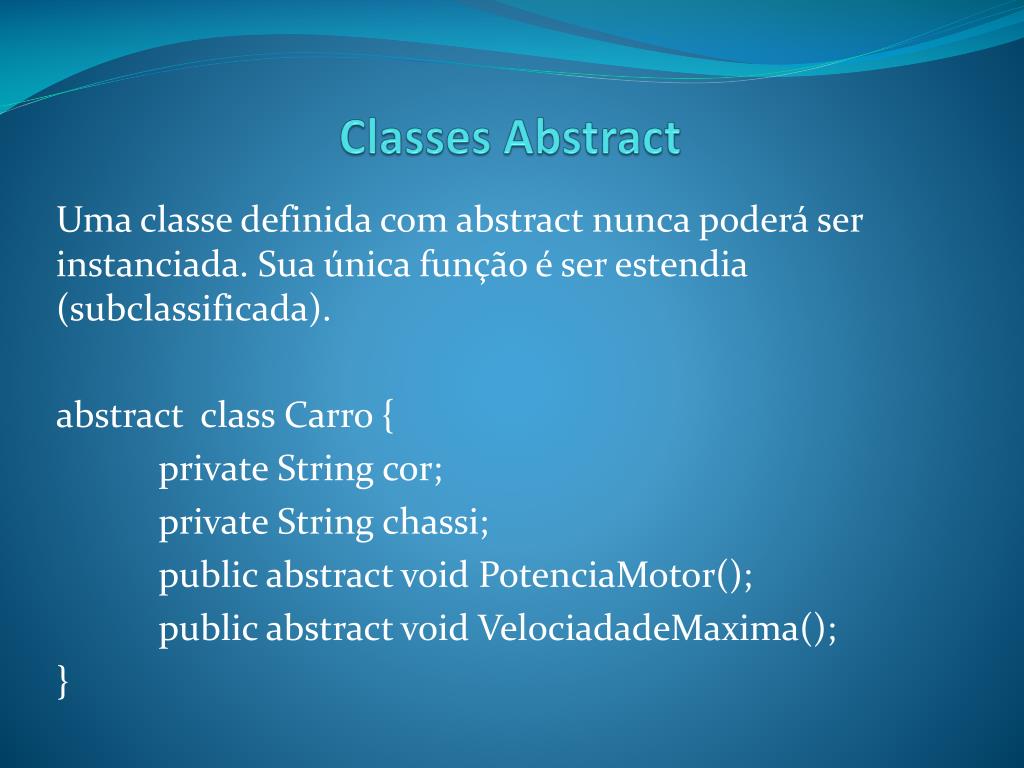 Classes Abstract

Uma classe definida com abstract nunca poderá ser instanciada. Sua única função é ser estendia (subclassificada).

abstract  class Carro {
private String cor;
private String chassi;
public abstract void PotenciaMotor();
public abstract void VelociadadeMaxima();
}